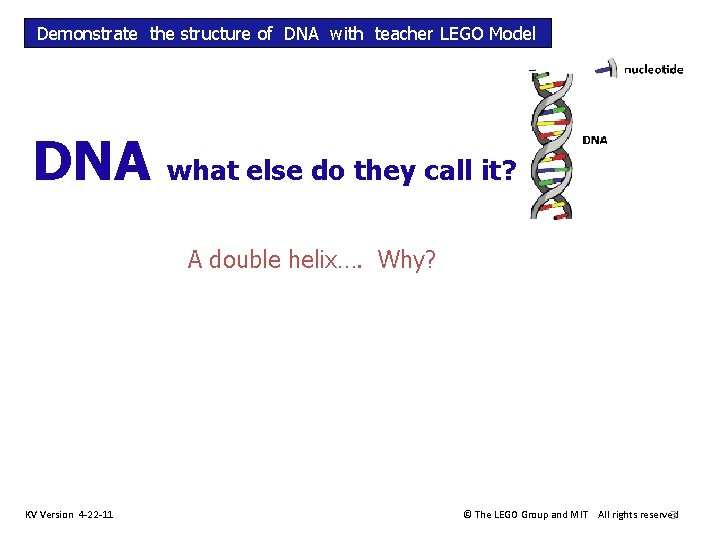 Demonstrate the structure of DNA with teacher LEGO Model

nucleotide

DNA

DNA what else do they call it?

A double helix…. Why?

KV Version 4-22-11

© The LEGO Group and MIT All rights reserved